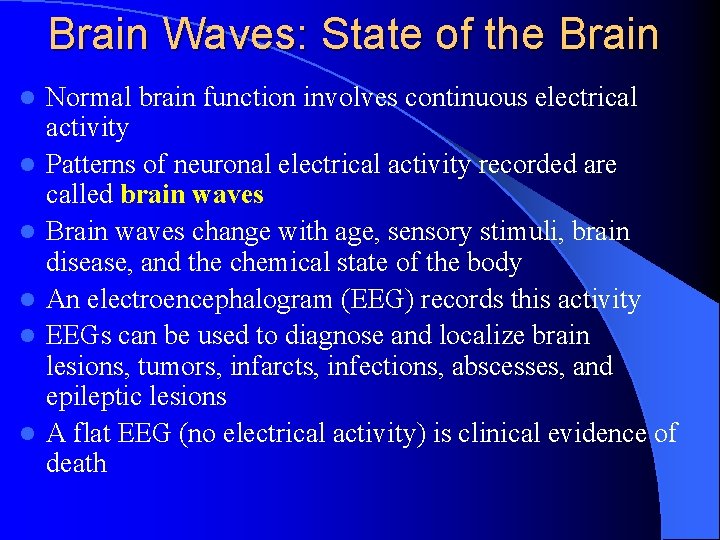 Brain Waves: State of the Brain

- Normal brain function involves continuous electrical activity
- Patterns of neuronal electrical activity recorded are called brain waves
- Brain waves change with age, sensory stimuli, brain disease, and the chemical state of the body
- An electroencephalogram (EEG) records this activity
- EEGs can be used to diagnose and localize brain lesions, tumors, infarcts, infections, abscesses, and epileptic lesions
- A flat EEG (no electrical activity) is clinical evidence of death